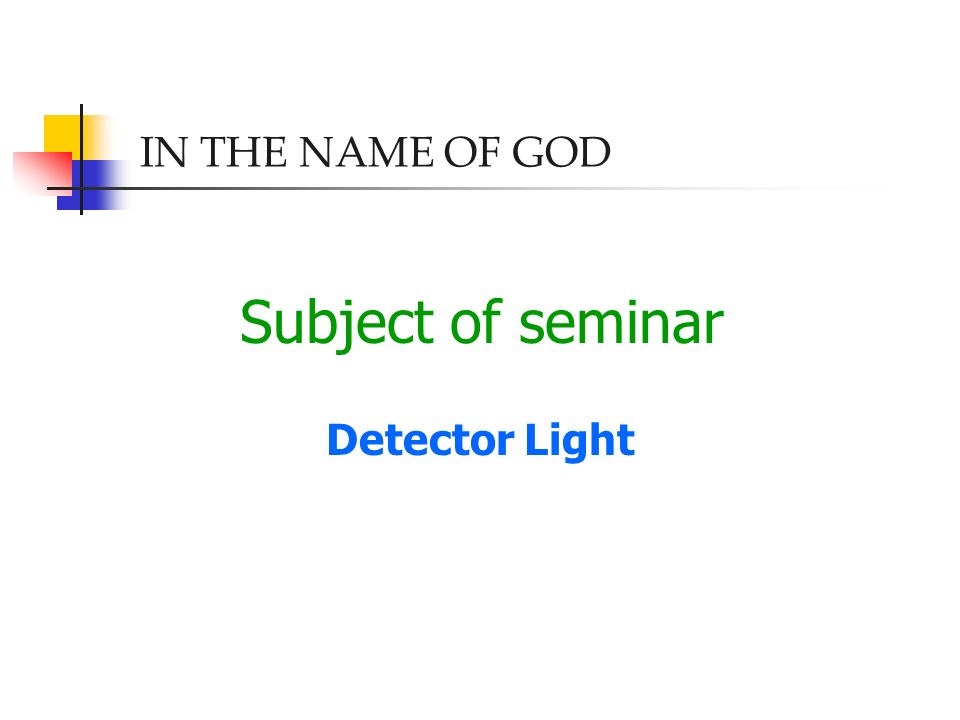 IN THE NAME OF GOD

Subject of seminar

Detector Light